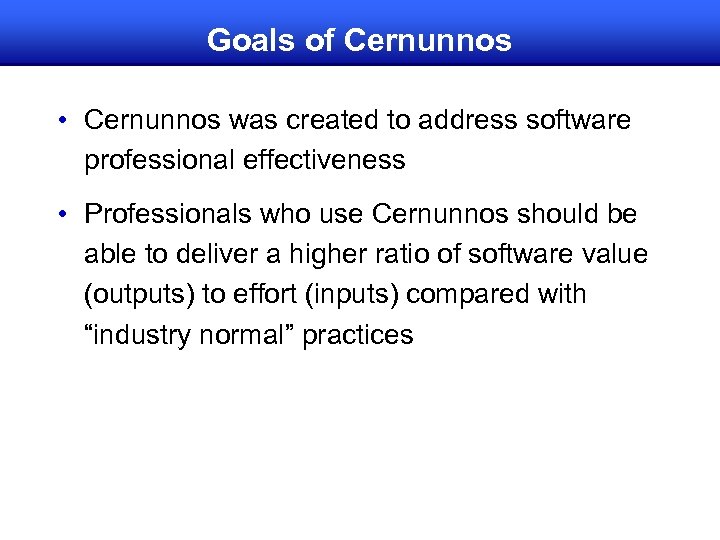 Goals of Cernunnos

• Cernunnos was created to address software professional effectiveness

• Professionals who use Cernunnos should be able to deliver a higher ratio of software value (outputs) to effort (inputs) compared with “industry normal” practices